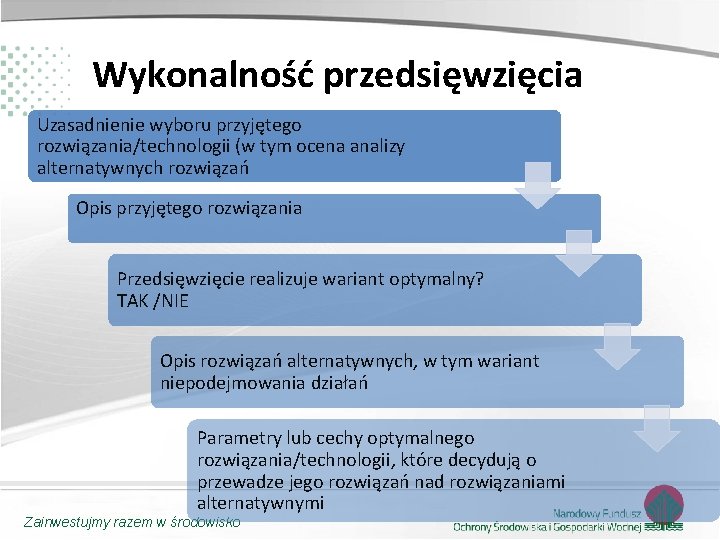 Wykonalność przedsięwzięcia

Uzasadnienie wyboru przyjętego rozwiązania/technologii (w tym ocena analizy alternatywnych rozwiązań

Opis przyjętego rozwiązania

Przedsięwzięcie realizuje wariant optymalny? TAK /NIE

Opis rozwiązań alternatywnych, w tym wariant niepodejmowania działań

Parametry lub cechy optymalnego rozwiązania/technologii, które decydują o przewadze jego rozwiązań nad rozwiązaniami alternatywnymi

Zainwestujmy razem w środowisko

Narodowy Fundusz Ochrony Środowiska i Gospodarki Wodnej